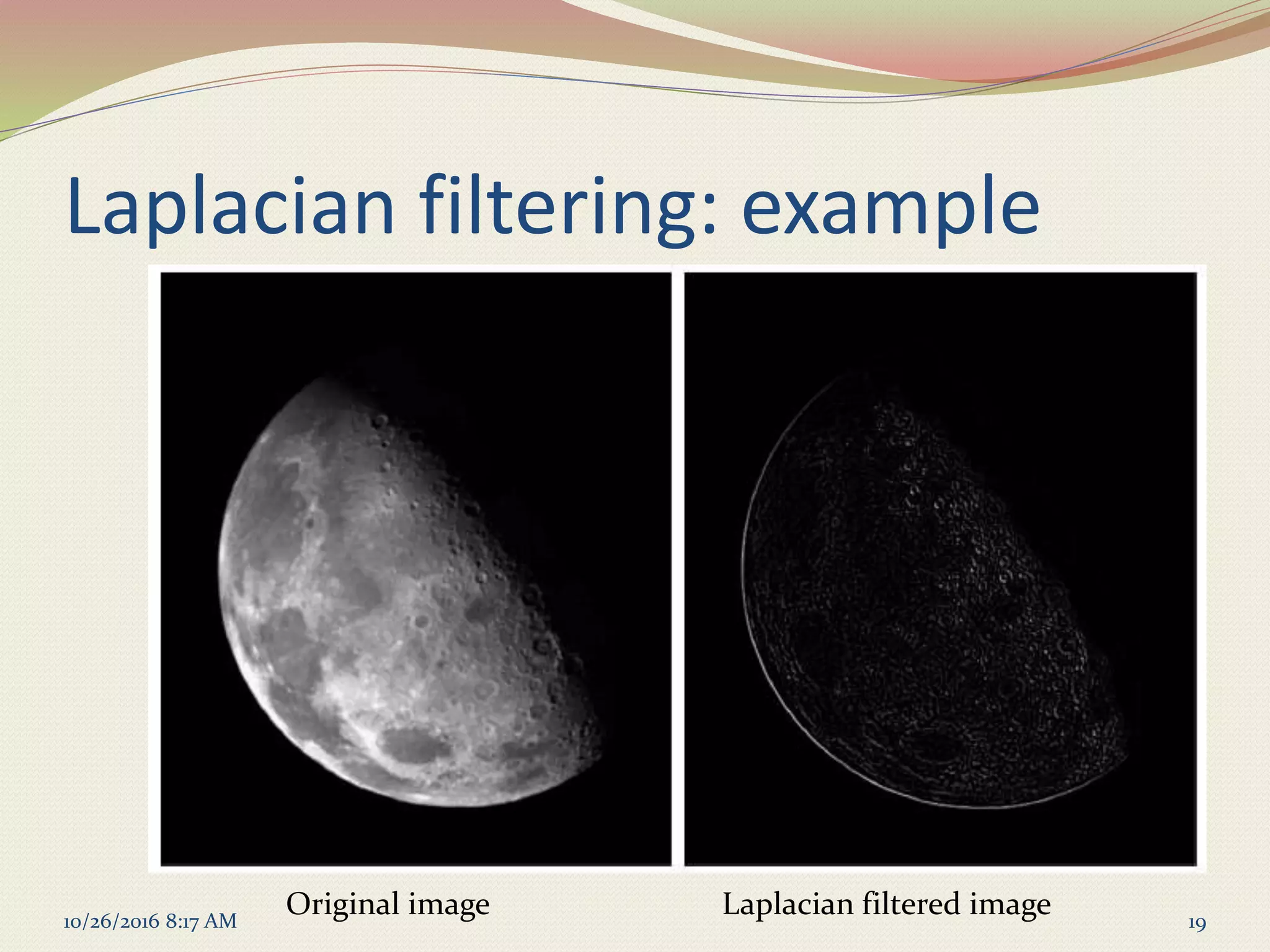 Laplacian filtering: example

Original image

Laplacian filtered image

10/26/2016 8:17 AM

19